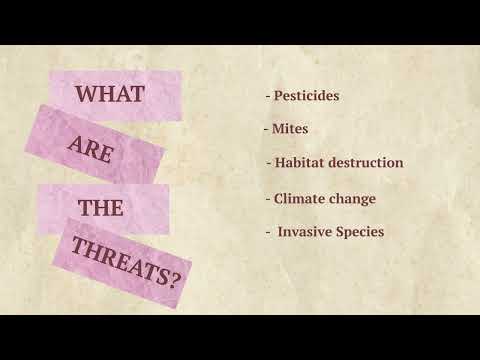 WHAT
ARE
THE
THREATS?

- Pesticides

- Mites

- Habitat destruction

- Climate change

- Invasive Species